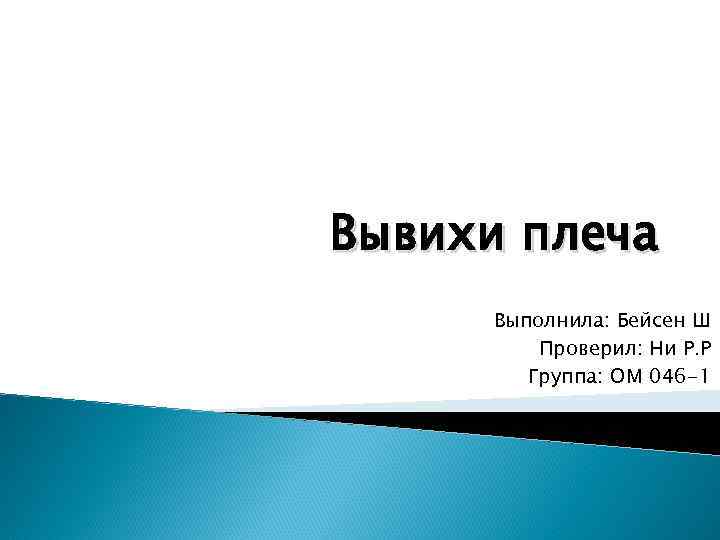 Вывихи плеча

Выполнила: Бейсен Ш
Проверил: Ни Р.Р
Группа: ОМ 046-1